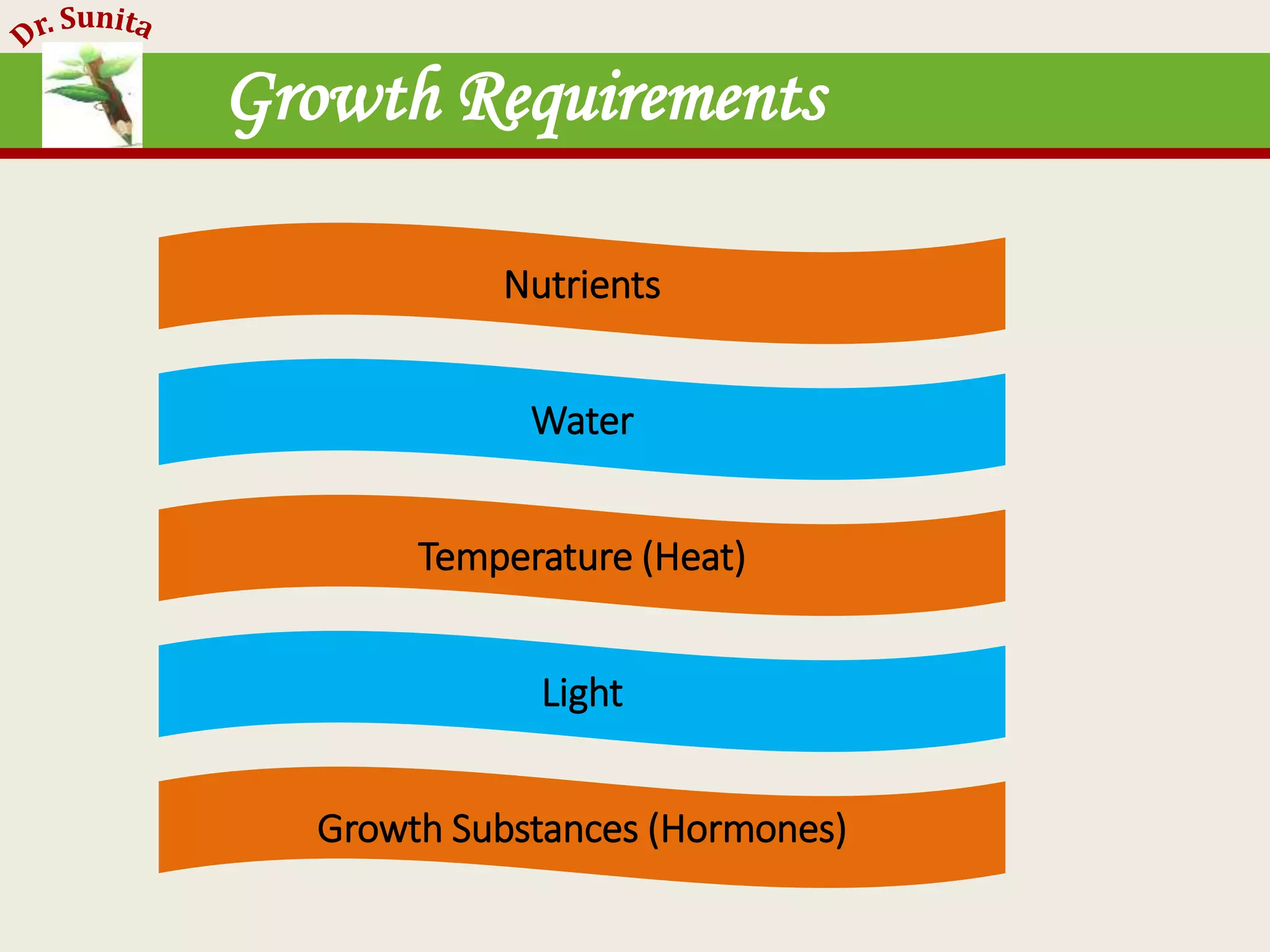 Dr. Sunita

Growth Requirements

Nutrients

Water

Temperature (Heat)

Light

Growth Substances (Hormones)